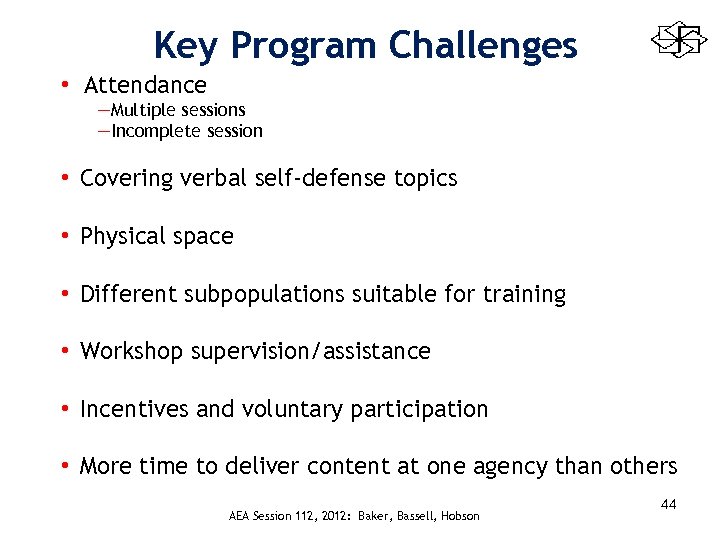 Key Program Challenges

• Attendance
—Multiple sessions
—Incomplete session

• Covering verbal self-defense topics

• Physical space

• Different subpopulations suitable for training

• Workshop supervision/assistance

• Incentives and voluntary participation

• More time to deliver content at one agency than others

44

AEA Session 112, 2012: Baker, Bassell, Hobson